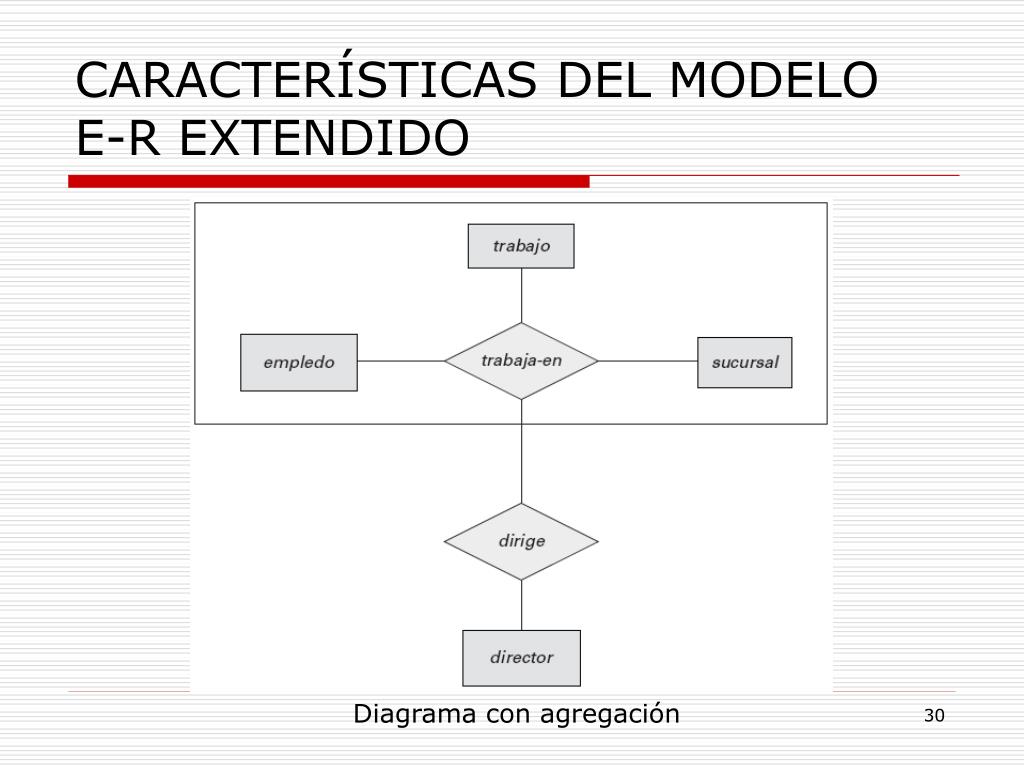 CARACTERÍSTICAS DEL MODELO E-R EXTENDIDO

trabajo

empledo

trabaja-en

sucursal

dirige

director

Diagrama con agregación

30